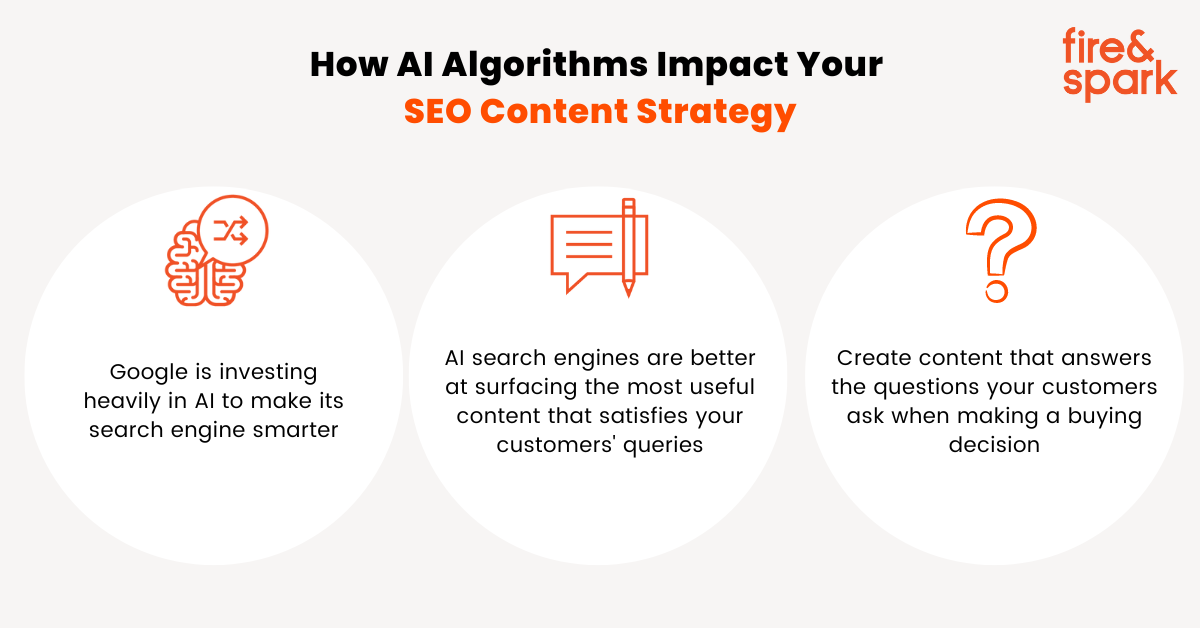 How AI Algorithms Impact Your
SEO Content Strategy

fire&
spark

Google is investing heavily in AI to make its search engine smarter

AI search engines are better at surfacing the most useful content that satisfies your customers' queries

Create content that answers the questions your customers ask when making a buying decision